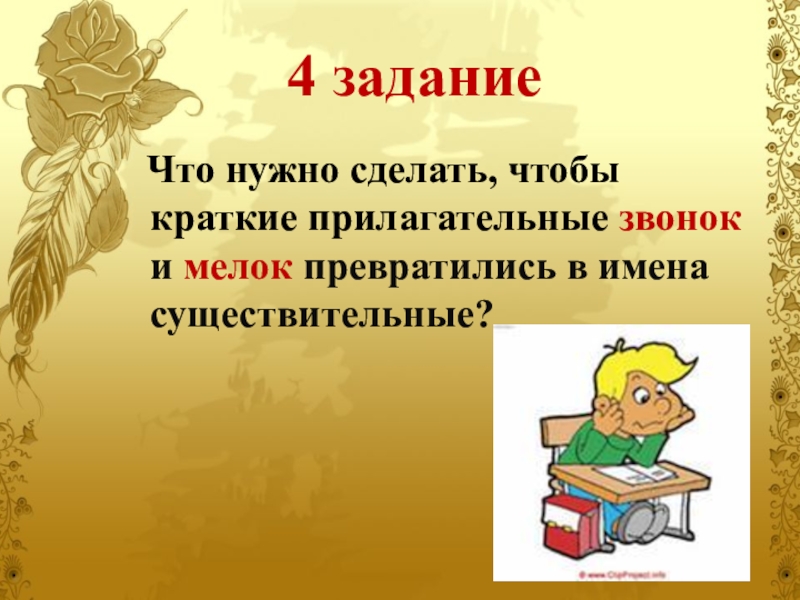 4 задание

Что нужно сделать, чтобы краткие прилагательные звонок и мелок превратились в имена существительные?

© www.ClipProject.info